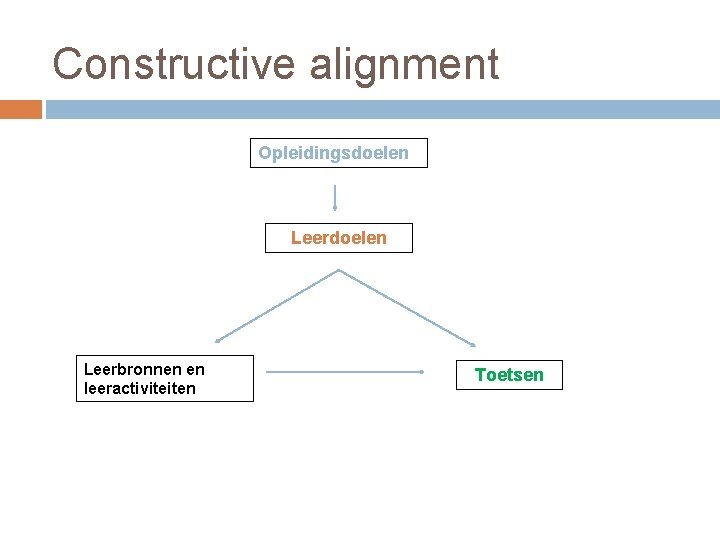 Constructive alignment

Opleidingsdoelen

Leerdoelen

Leerbronnen en leeractiviteiten

Toetsen